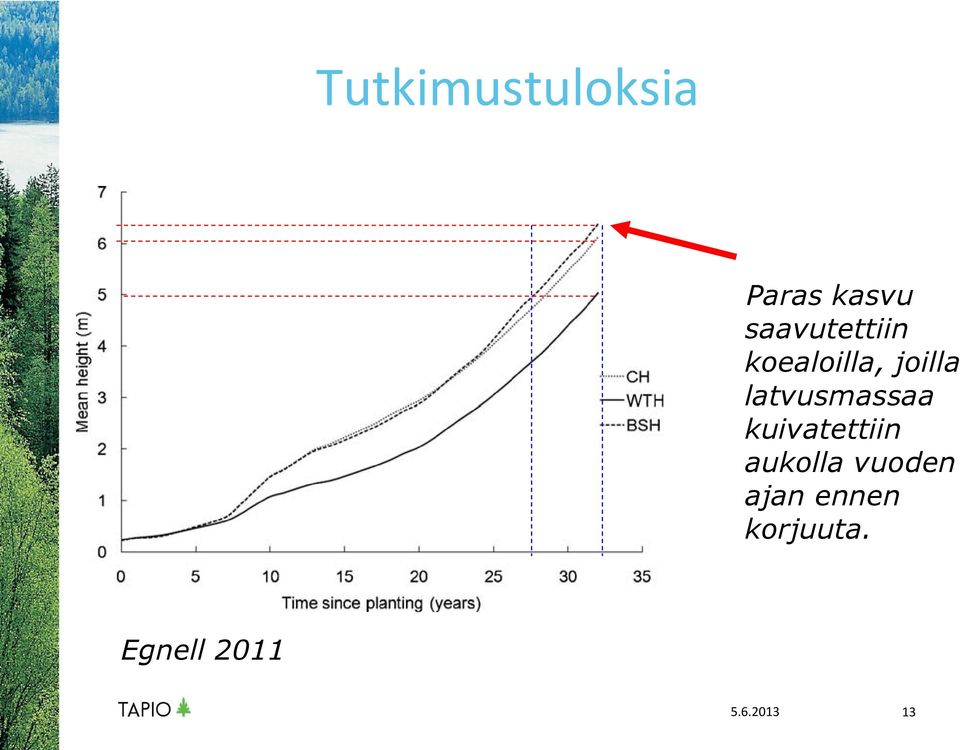 Tutkimustuloksia

Mean height (m)

7
6
5
4
3
2
1
0

0 5 10 15 20 25 30 35

Time since planting (years)

CH
WTH
BSH

Paras kasvu saavutettiin koealoilla, joilla latvusmassaa kuivatettiin aukolla vuoden ajan ennen korjuuta.

Egnell 2011

TAPIO

5.6.2013

13